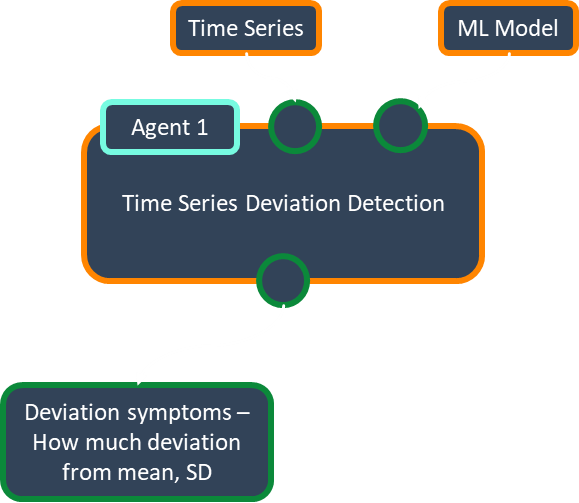 Time Series

ML Model

Agent 1

Time Series Deviation Detection

Deviation symptoms – How much deviation from mean, SD